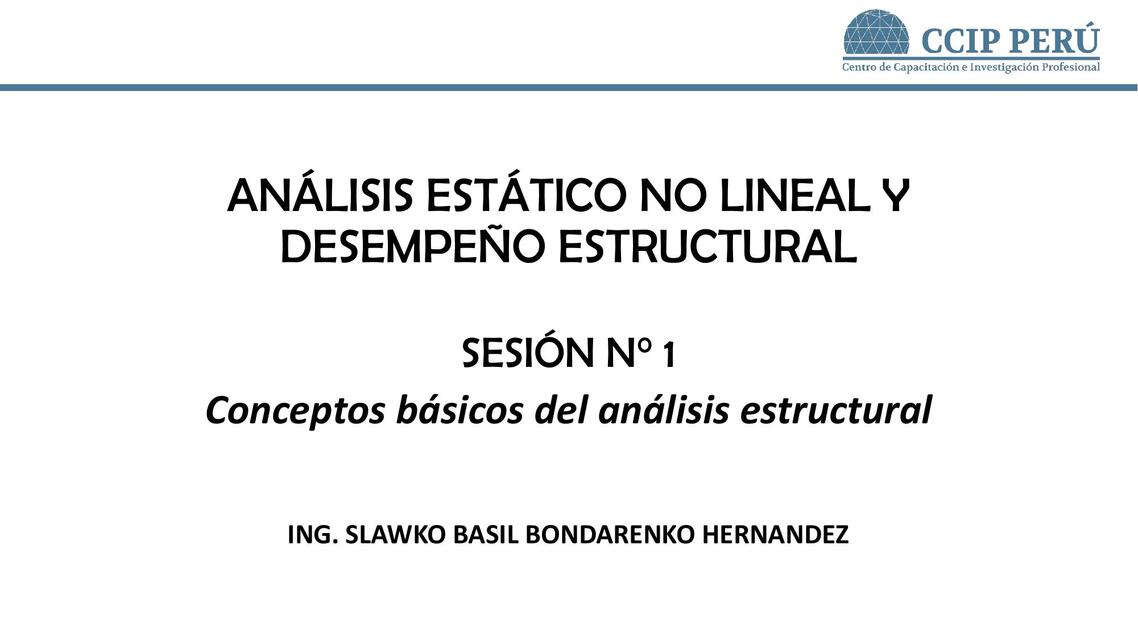 CCIP PERÚ
Centro de Capacitación e Investigación Profesional

ANÁLISIS ESTÁTICO NO LINEAL Y DESEMPEÑO ESTRUCTURAL

SESIÓN Nº 1
Conceptos básicos del análisis estructural

ING. SLAWKO BASIL BONDARENKO HERNANDEZ